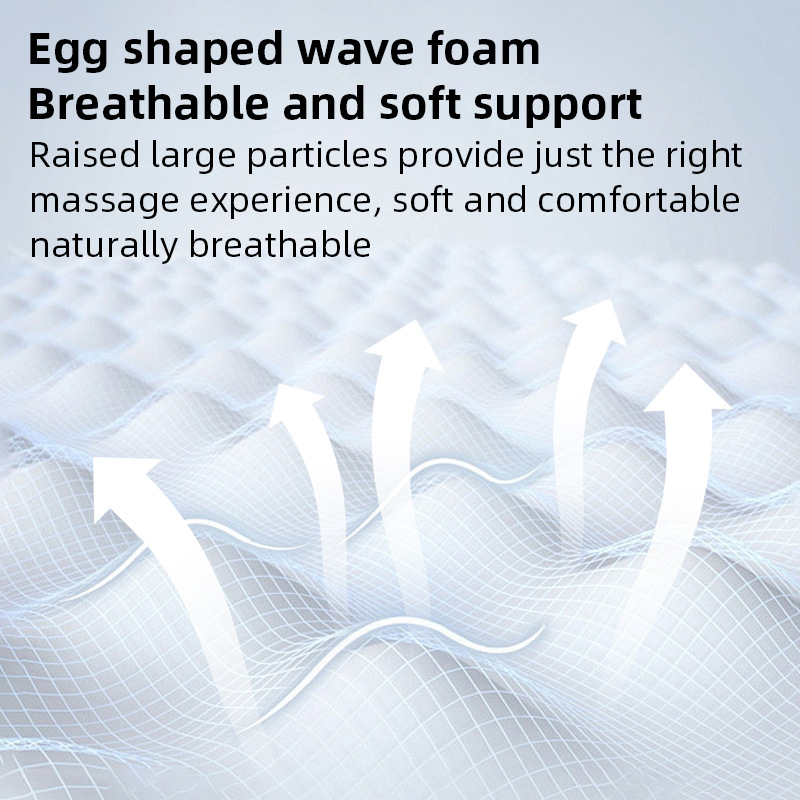 Egg shaped wave foam
Breathable and soft support

Raised large particles provide just the right massage experience, soft and comfortable naturally breathable